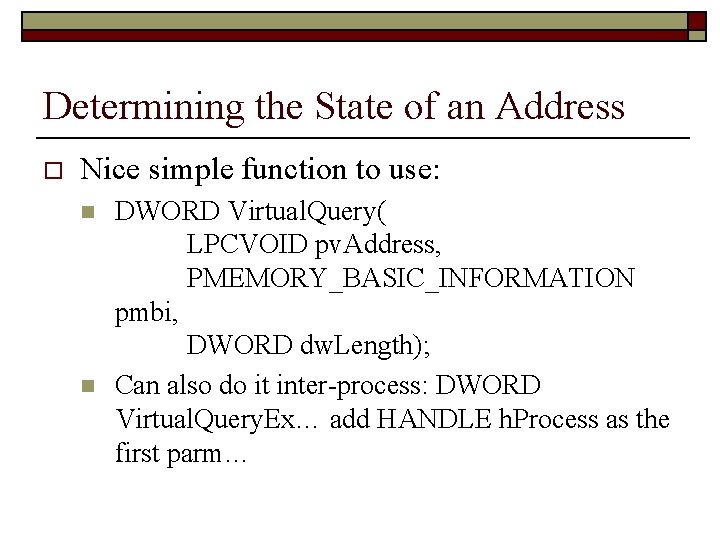 Determining the State of an Address

Nice simple function to use:

DWORD VirtualQuery(
LPCVOID pvAddress,
PMEMORY_BASIC_INFORMATION pmbi,
DWORD dwLength);

Can also do it inter-process: DWORD VirtualQueryEx… add HANDLE hProcess as the first parm…